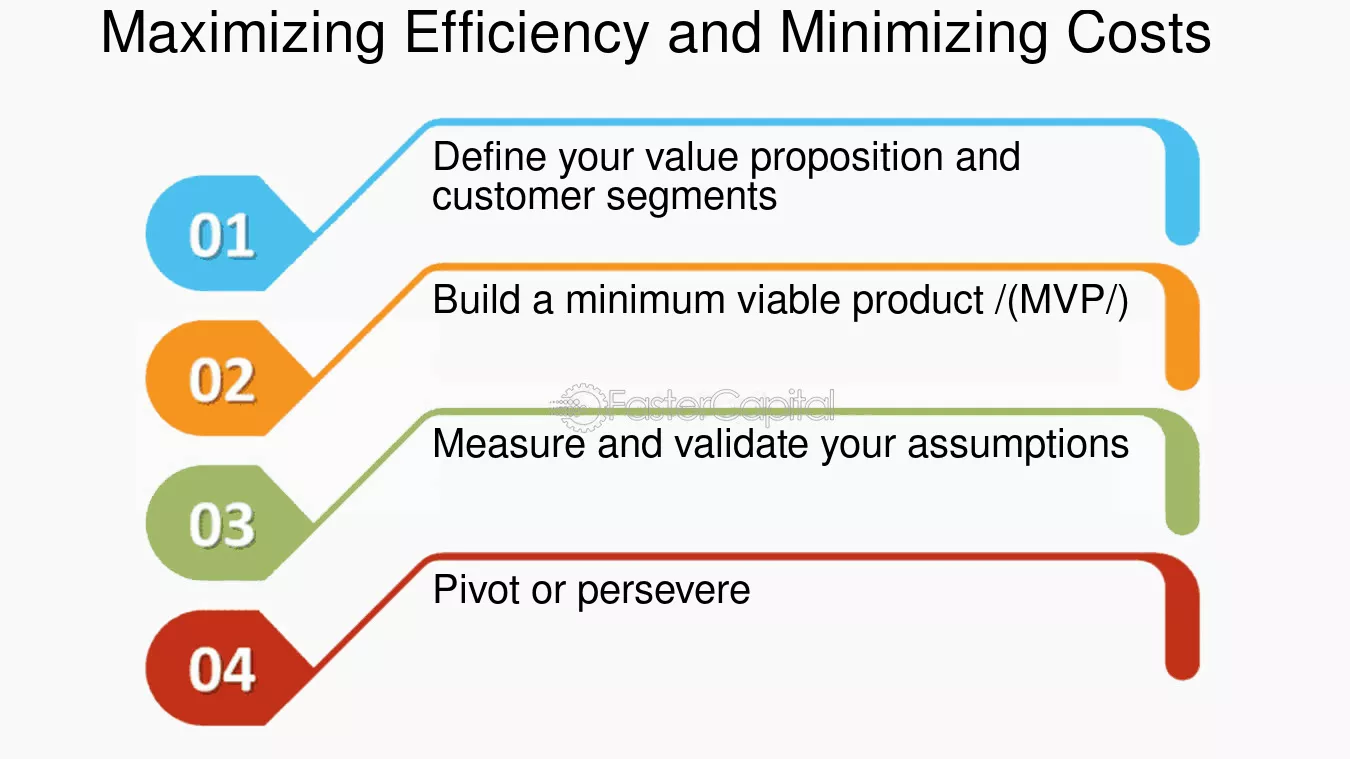 Maximizing Efficiency and Minimizing Costs

01
Define your value proposition and customer segments

02
Build a minimum viable product /(MVP/)

FasterCapital

03
Measure and validate your assumptions

04
Pivot or persevere